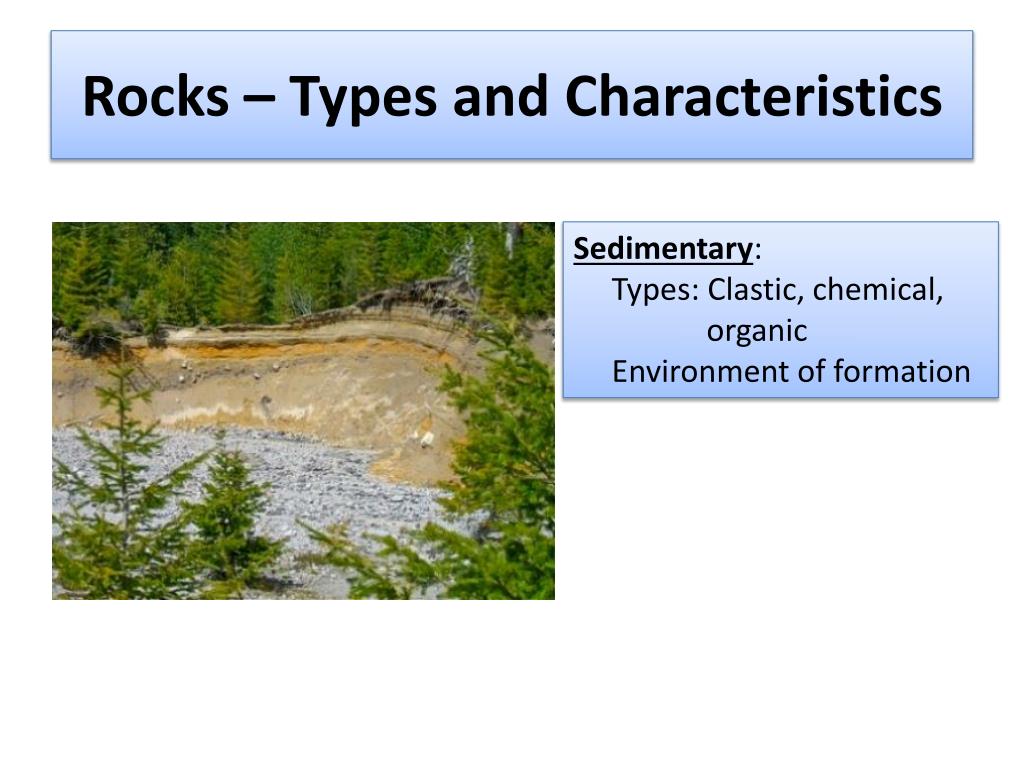 Rocks – Types and Characteristics

Sedimentary:
Types: Clastic, chemical, organic
Environment of formation